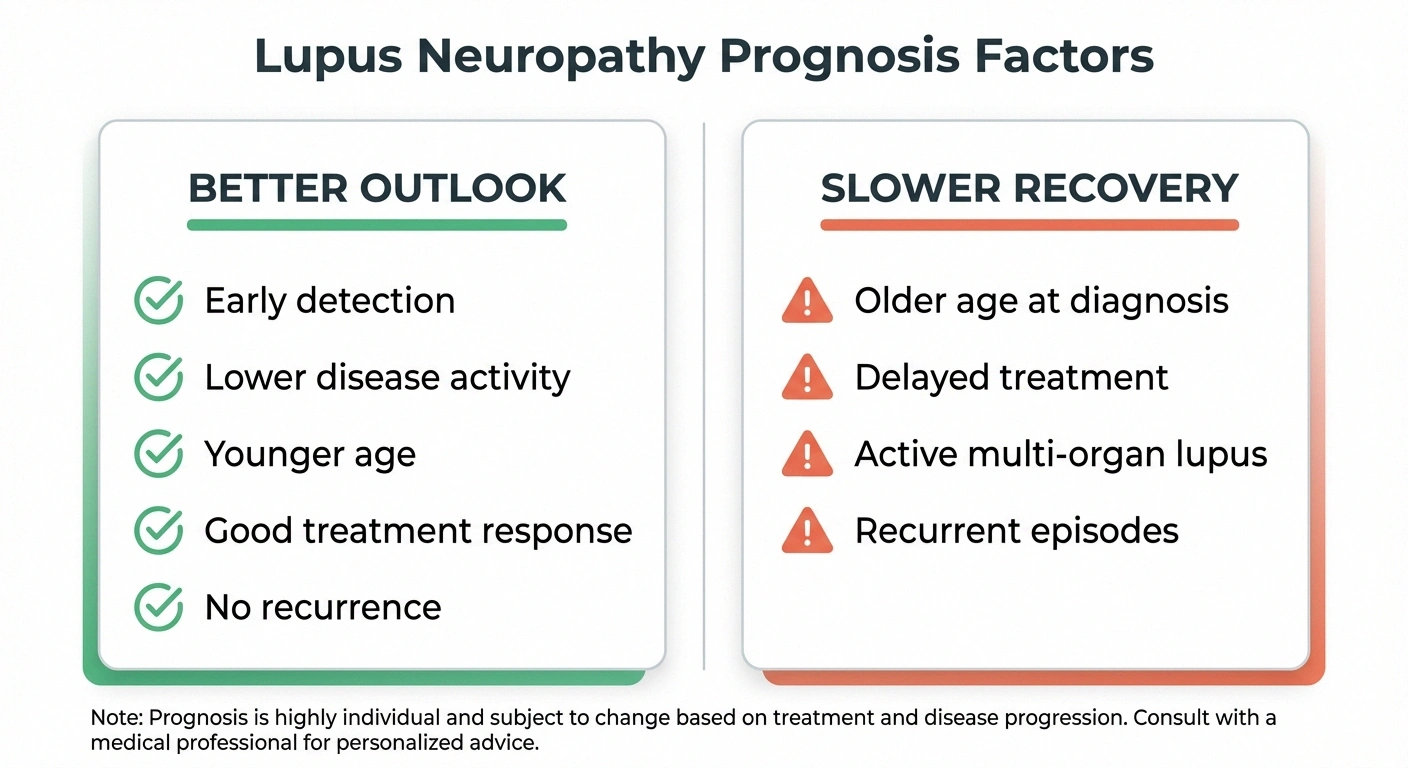 Lupus Neuropathy Prognosis Factors

BETTER OUTLOOK

Early detection

Lower disease activity

Younger age

Good treatment response

No recurrence

SLOWER RECOVERY

Older age at diagnosis

Delayed treatment

Active multi-organ lupus

Recurrent episodes

Note: Prognosis is highly individual and subject to change based on treatment and disease progression. Consult with a medical professional for personalized advice.